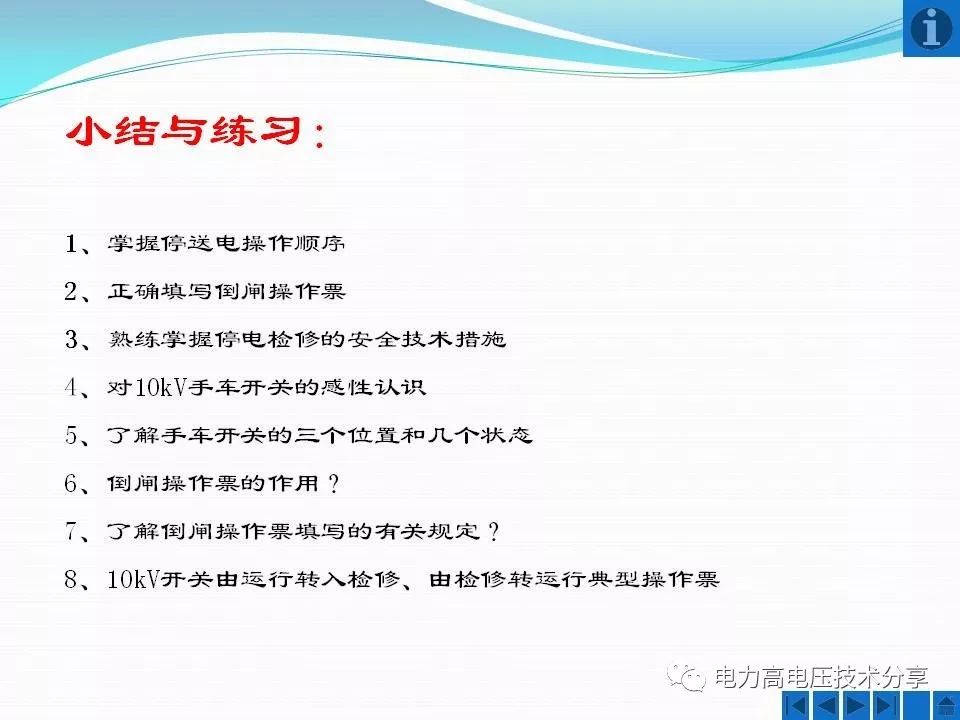 小结与练习：

1、掌握停送电操作顺序

2、正确填写倒闸操作票

3、熟练掌握停电检修的安全技术措施

4、对10kV手车开关的感性认识

5、了解手车开关的三个位置和几个状态

6、倒闸操作票的作用？

7、了解倒闸操作票填写的有关规定？

8、10kV开关由运行转入检修、由检修转运行典型操作票

电力高电压技术分享